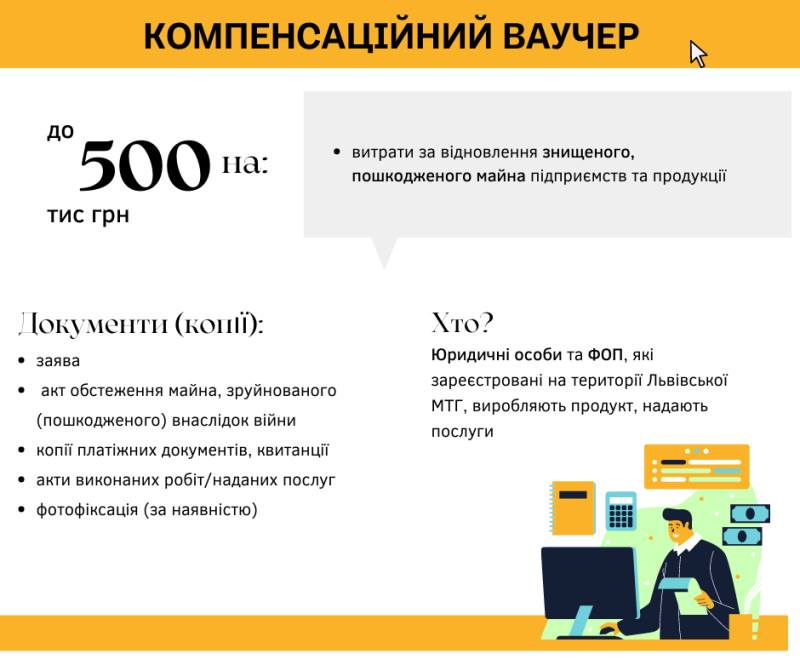 КОМПЕНСАЦІЙНИЙ ВАУЧЕР

до
500 на:
тис грн

• витрати за відновлення знищеного, пошкодженого майна підприємств та продукції

Документи (копії):
• заява
• акт обстеження майна, зруйнованого (пошкодженого) внаслідок війни
• копії платіжних документів, квитанції
• акти виконаних робіт/наданих послуг
• фотофіксація (за наявністю)

Хто?
Юридичні особи та ФОП, які зареєстровані на території Львівської МТГ, виробляють продукт, надають послуги